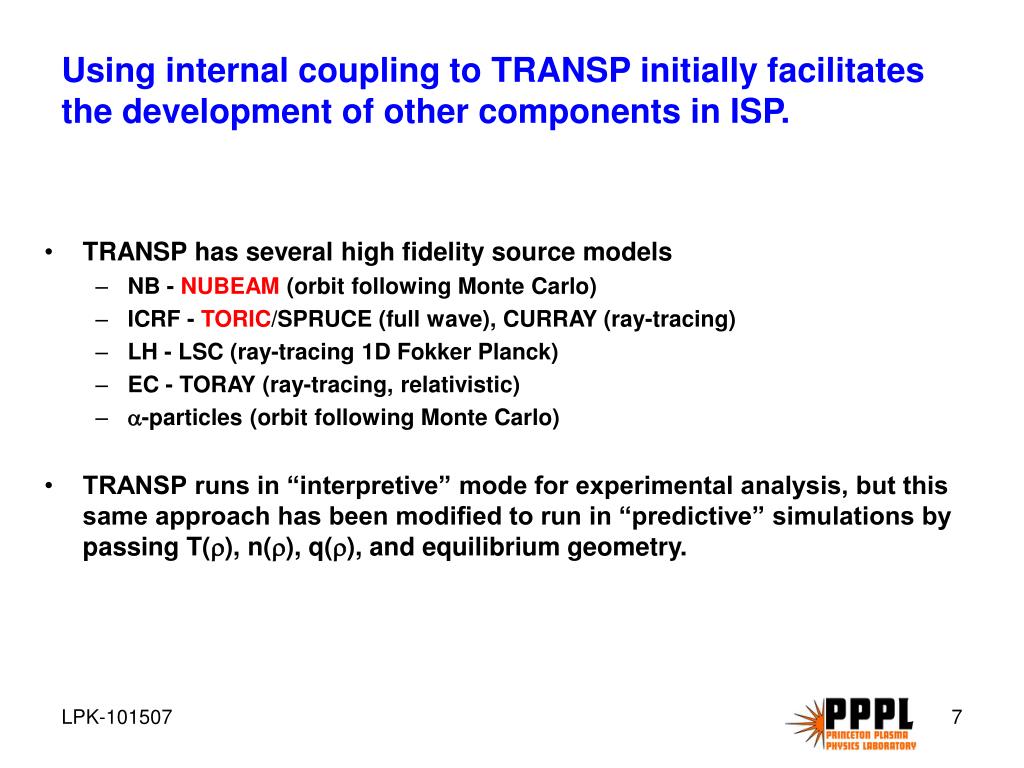 Using internal coupling to TRANSP initially facilitates the development of other components in ISP.

• TRANSP has several high fidelity source models
– NB - NUBEAM (orbit following Monte Carlo)
– ICRF - TORIC/SPRUCE (full wave), CURRAY (ray-tracing)
– LH - LSC (ray-tracing 1D Fokker Planck)
– EC - TORAY (ray-tracing, relativistic)
– $\alpha$-particles (orbit following Monte Carlo)

• TRANSP runs in “interpretive” mode for experimental analysis, but this same approach has been modified to run in “predictive” simulations by passing T($\rho$), n($\rho$), q($\rho$), and equilibrium geometry.

LPK-101507

PPPL
PRINCETON PLASMA
PHYSICS LABORATORY

7